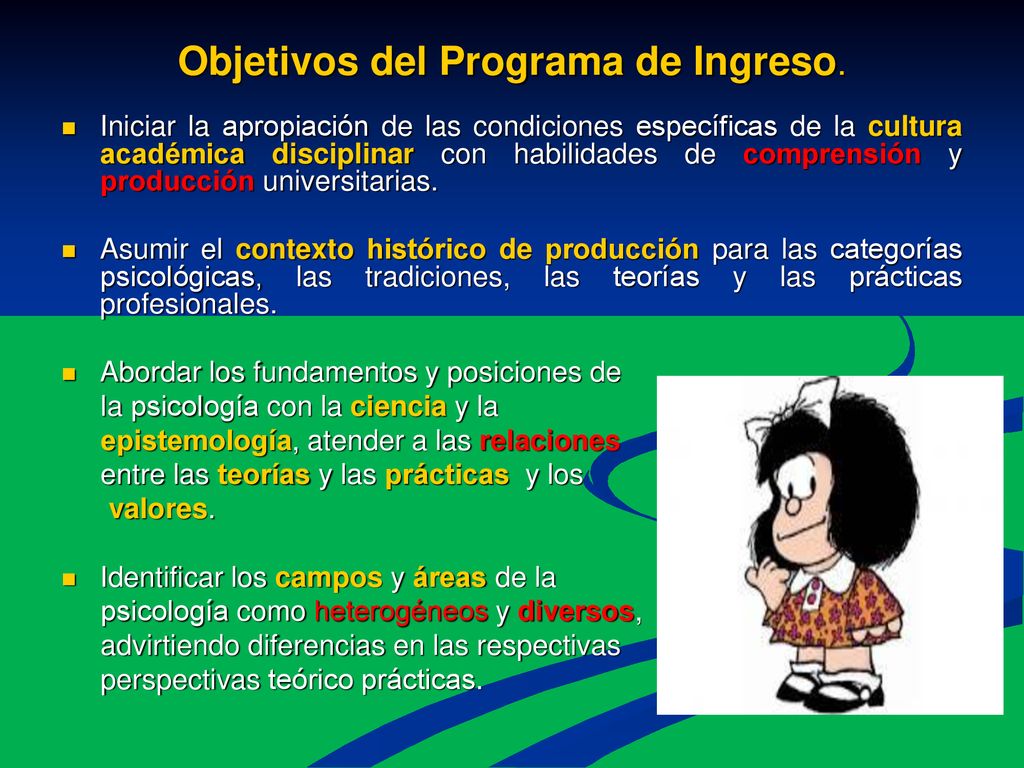 Objetivos del Programa de Ingreso.

Iniciar la apropiación de las condiciones específicas de la cultura académica disciplinar con habilidades de comprensión y producción universitarias.

Asumir el contexto histórico de producción para las categorías psicológicas, las tradiciones, las teorías y las prácticas profesionales.

Abordar los fundamentos y posiciones de la psicología con la ciencia y la epistemología, atender a las relaciones entre las teorías y las prácticas y los valores.

Identificar los campos y áreas de la psicología como heterogéneos y diversos, advirtiendo diferencias en las respectivas perspectivas teórico prácticas.